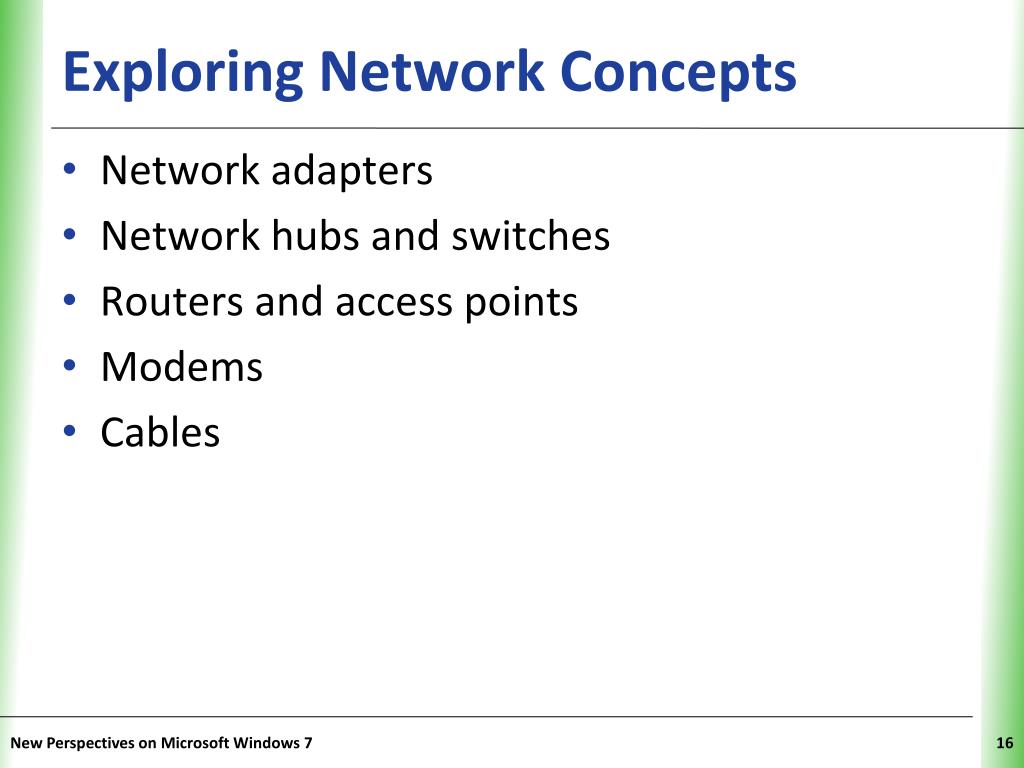 Exploring Network Concepts

• Network adapters
• Network hubs and switches
• Routers and access points
• Modems
• Cables

New Perspectives on Microsoft Windows 7

16